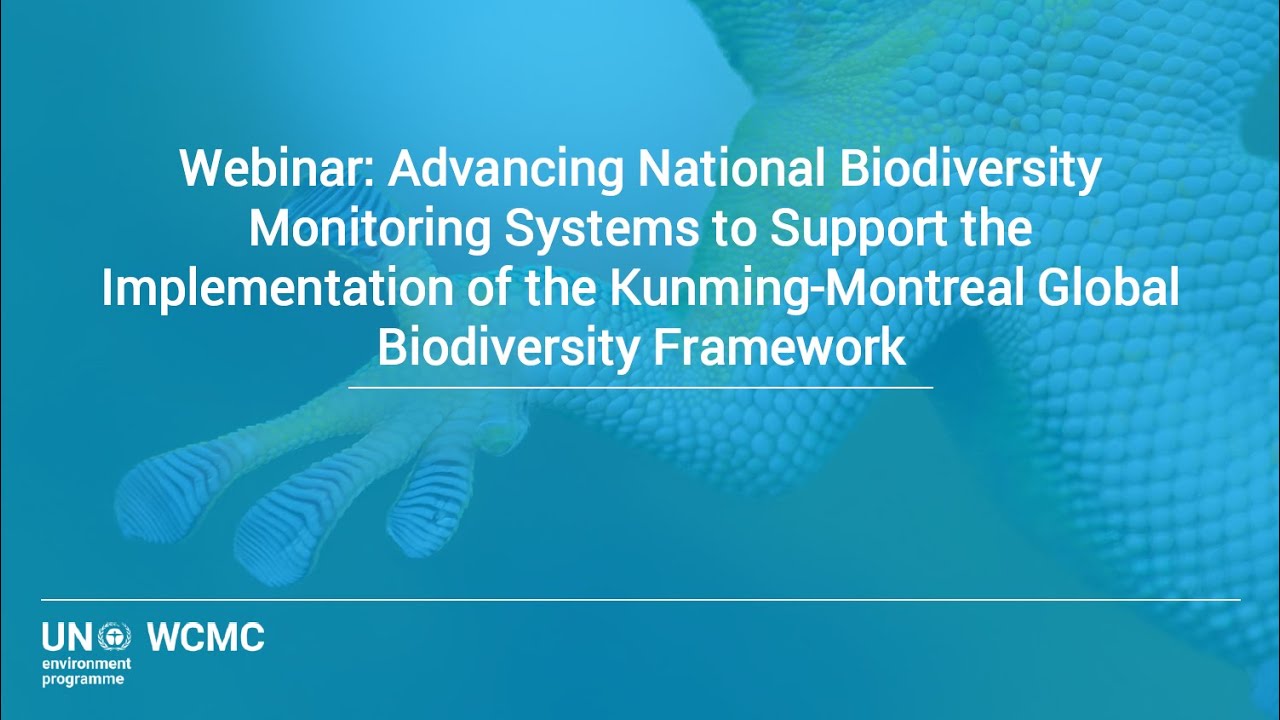 Webinar: Advancing National Biodiversity Monitoring Systems to Support the Implementation of the Kunming-Montreal Global Biodiversity Framework

UN environment programme WCMC